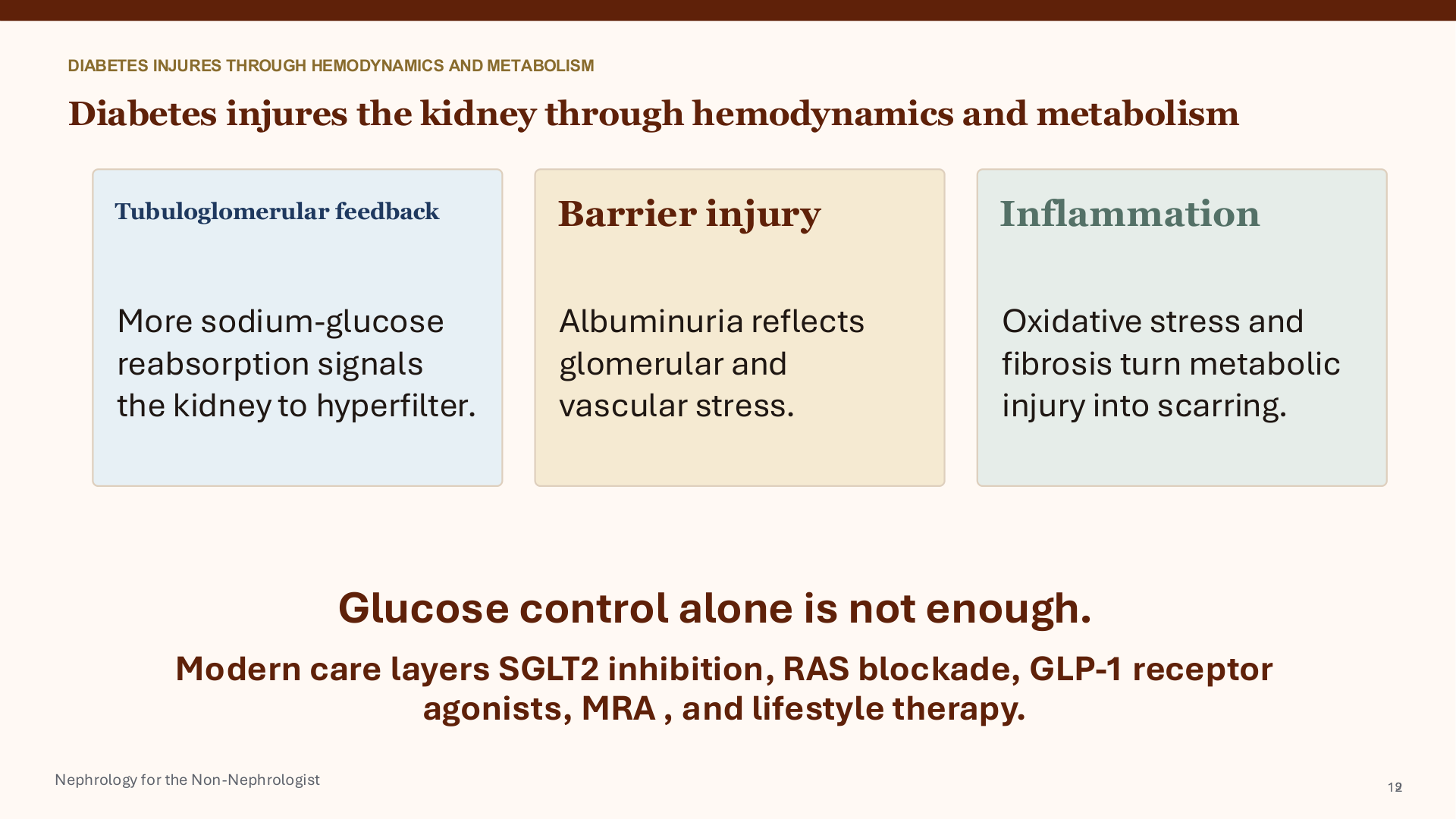 DIABETES INJURES THROUGH HEMODYNAMICS AND METABOLISM

Diabetes injures the kidney through hemodynamics and metabolism

Tubuloglomerular feedback

More sodium-glucose reabsorption signals the kidney to hyperfilter.

Barrier injury

Albuminuria reflects glomerular and vascular stress.

Inflammation

Oxidative stress and fibrosis turn metabolic injury into scarring.

Glucose control alone is not enough.

Modern care layers SGLT2 inhibition, RAS blockade, GLP-1 receptor agonists, MRA , and lifestyle therapy.

Nephrology for the Non-Nephrologist

12